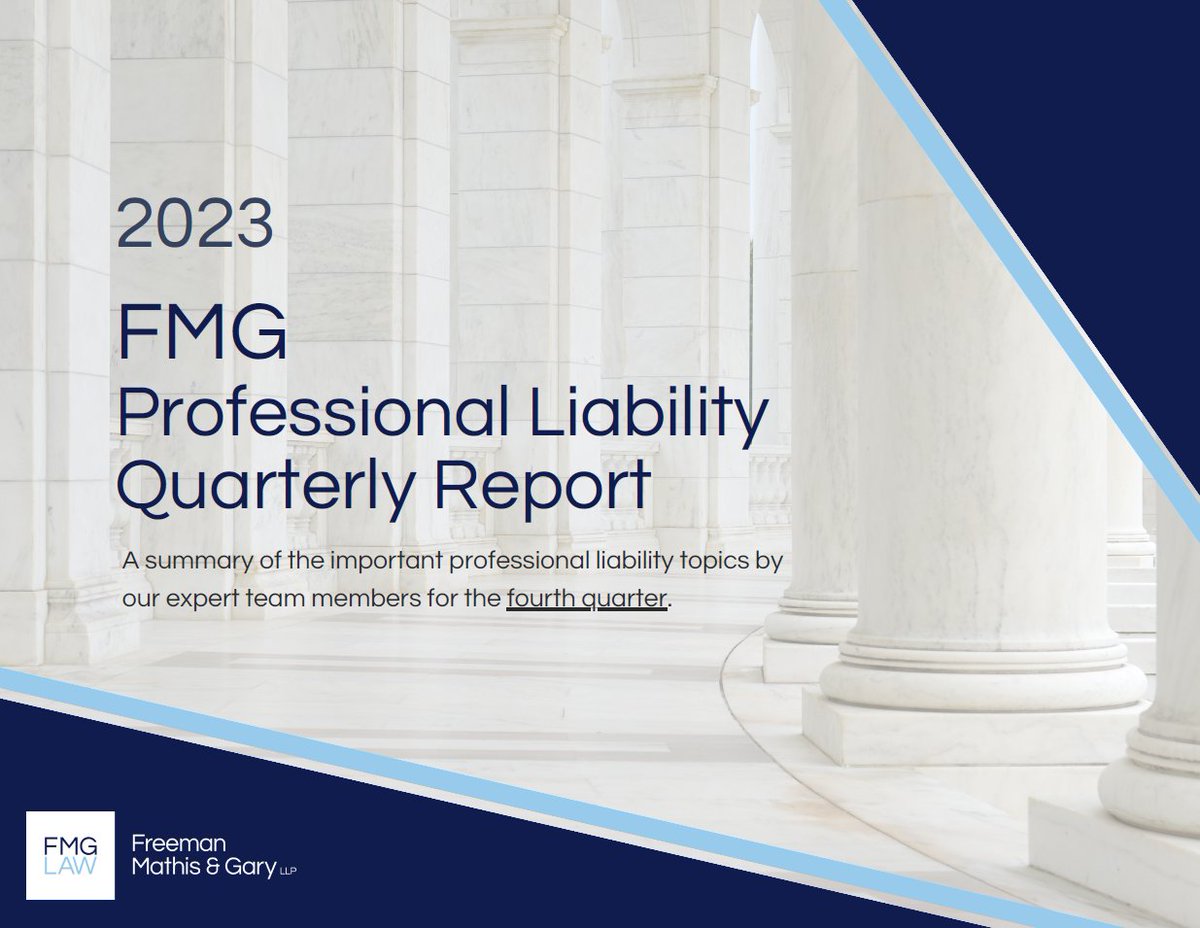 2023

FMG
Professional Liability
Quarterly Report

A summary of the important professional liability topics by our expert team members for the fourth quarter.

FMG
LAW

Freeman
Mathis & Gary LLP